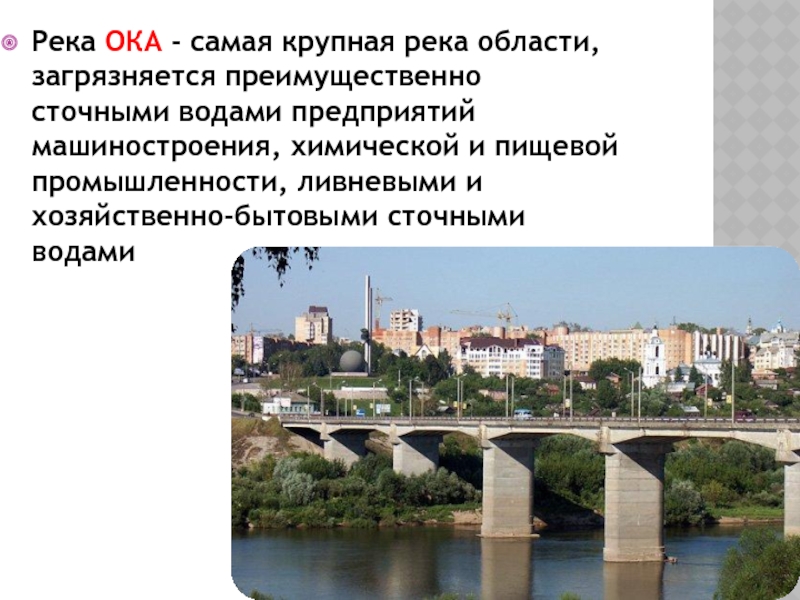 Река ОКА - самая крупная река области, загрязняется преимущественно сточными водами предприятий машиностроения, химической и пищевой промышленности, ливневыми и хозяйственно-бытовыми сточными водами